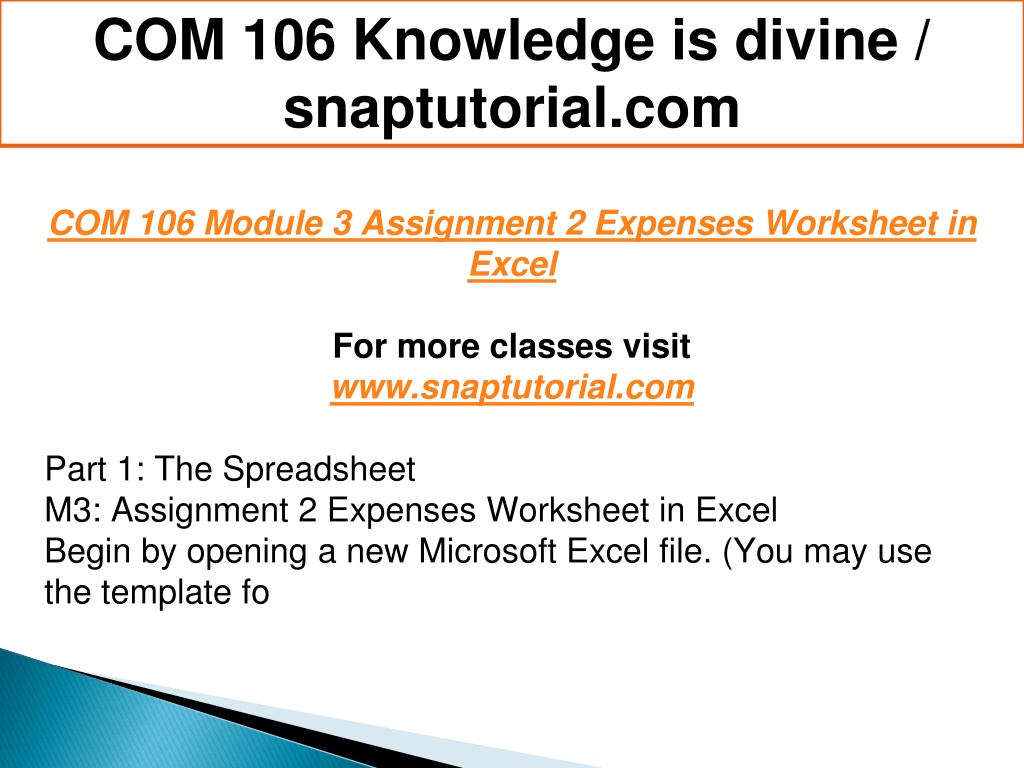 COM 106 Knowledge is divine / snaptutorial.com

COM 106 Module 3 Assignment 2 Expenses Worksheet in Excel

For more classes visit
www.snaptutorial.com

Part 1: The Spreadsheet
M3: Assignment 2 Expenses Worksheet in Excel
Begin by opening a new Microsoft Excel file. (You may use the template fo